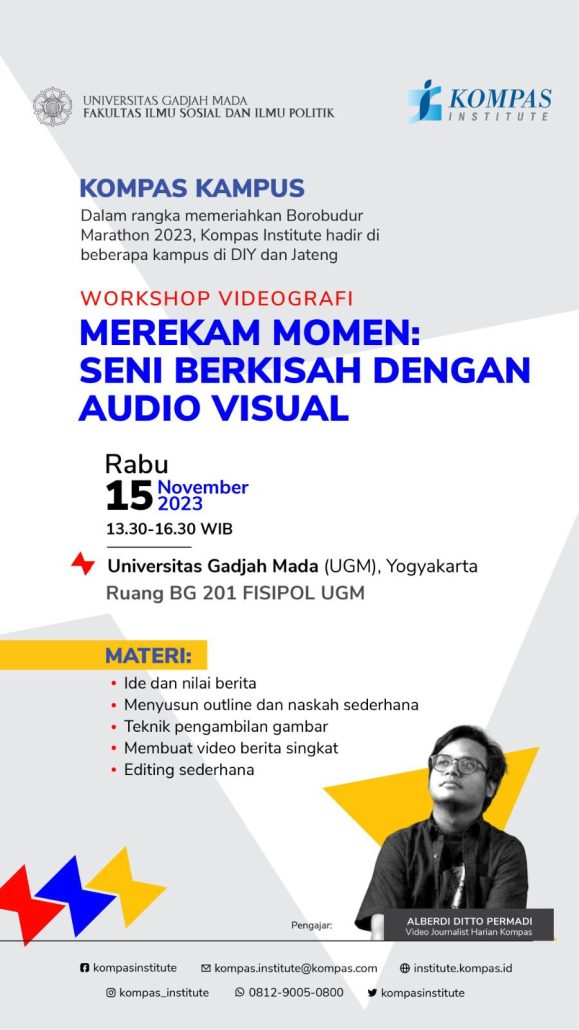 UNIVERSITAS GADJAH MADA
FAKULTAS ILMU SOSIAL DAN ILMU POLITIK

KOMPAS INSTITUTE

KOMPAS KAMPUS
Dalam rangka memeriahkan Borobudur Marathon 2023, Kompas Institute hadir di beberapa kampus di DIY dan Jateng

WORKSHOP VIDEOGRAFI
MEREKAM MOMEN: SENI BERKISAH DENGAN AUDIO VISUAL

Rabu
15 November 2023
13.30-16.30 WIB

Universitas Gadjah Mada (UGM), Yogyakarta
Ruang BG 201 FISIPOL UGM

MATERI:
• Ide dan nilai berita
• Menyusun outline dan naskah sederhana
• Teknik pengambilan gambar
• Membuat video berita singkat
• Editing sederhana

Pengajar:
ALBERDI DITTO PERMADI
Video Journalist Harian Kompas

kompasinstitute
kompas.institute@kompas.com
institute.kompas.id
kompas_institute
0812-9005-0800
kompasinstitute